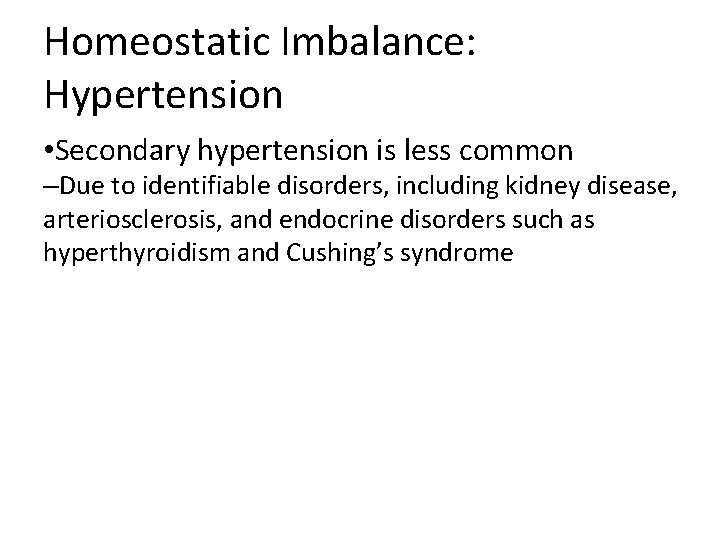 Homeostatic Imbalance: Hypertension

•Secondary hypertension is less common

–Due to identifiable disorders, including kidney disease, arteriosclerosis, and endocrine disorders such as hyperthyroidism and Cushing’s syndrome